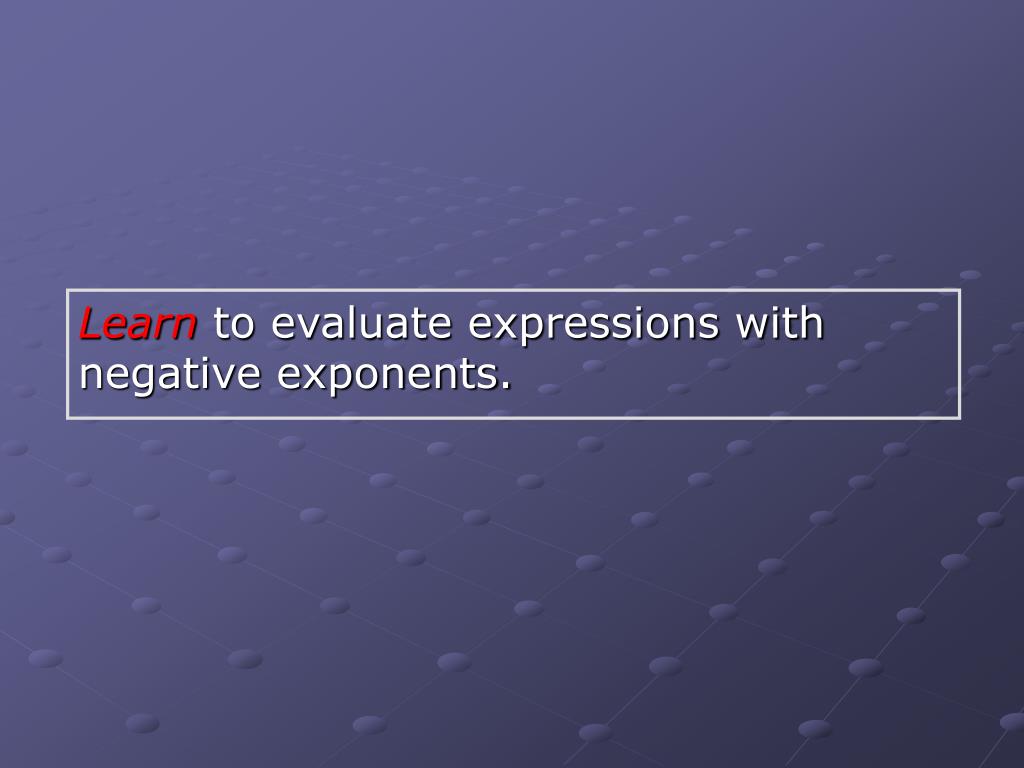 Learn to evaluate expressions with negative exponents.